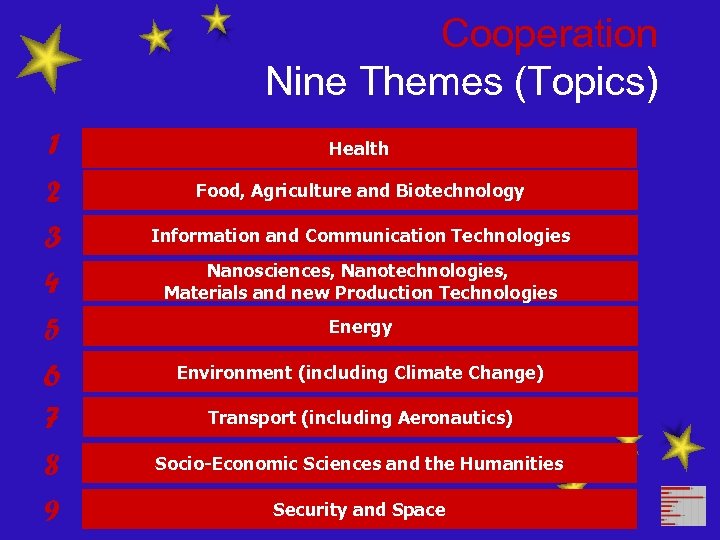 Cooperation
Nine Themes (Topics)

1 Health

2 Food, Agriculture and Biotechnology

3 Information and Communication Technologies

4 Nanosciences, Nanotechnologies, Materials and new Production Technologies

5 Energy

6 Environment (including Climate Change)

7 Transport (including Aeronautics)

8 Socio-Economic Sciences and the Humanities

9 Security and Space